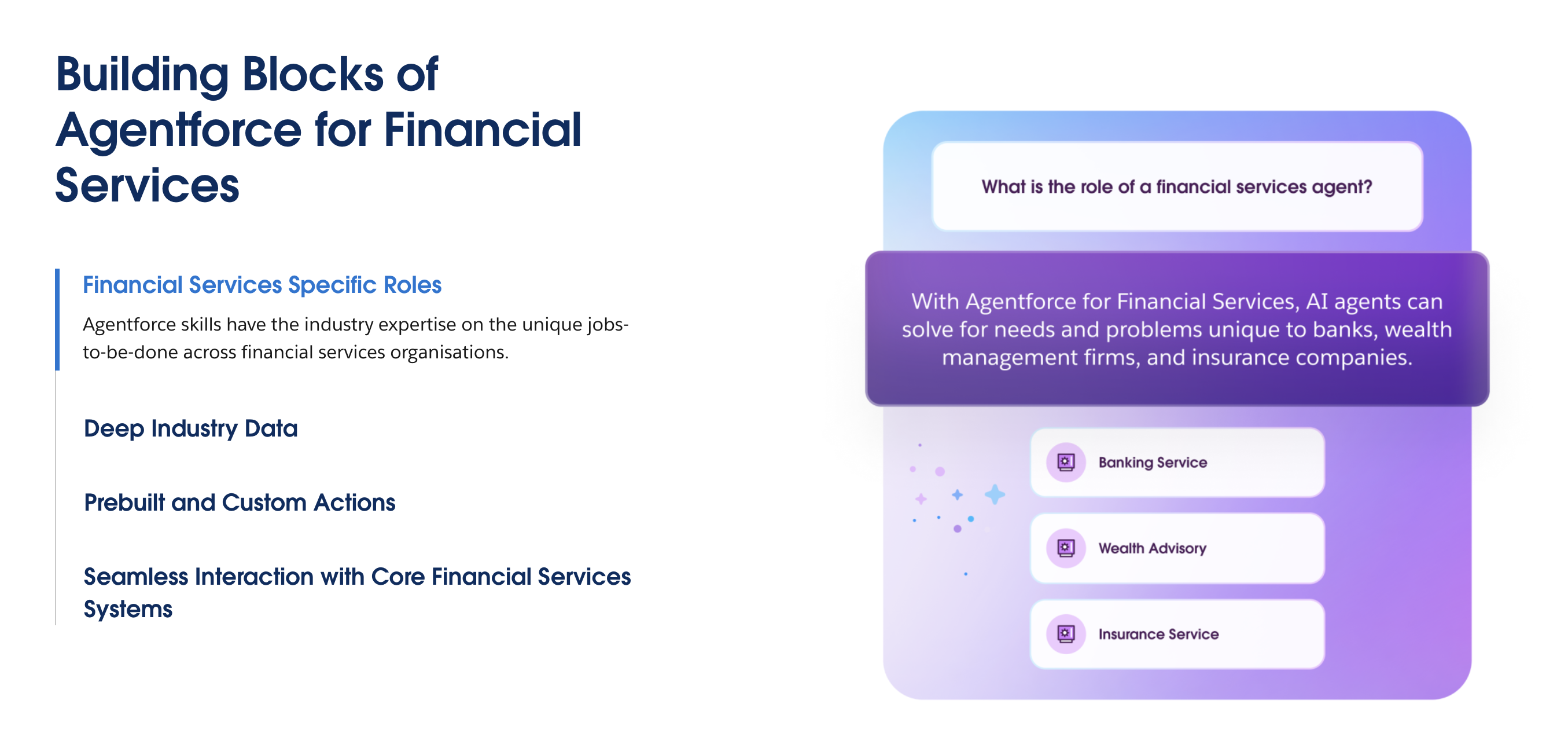 Building Blocks of Agentforce for Financial Services

Financial Services Specific Roles

Agentforce skills have the industry expertise on the unique jobs-to-be-done across financial services organisations.

Deep Industry Data

Prebuilt and Custom Actions

Seamless Interaction with Core Financial Services Systems

What is the role of a financial services agent?

With Agentforce for Financial Services, AI agents can solve for needs and problems unique to banks, wealth management firms, and insurance companies.

Banking Service

Wealth Advisory

Insurance Service